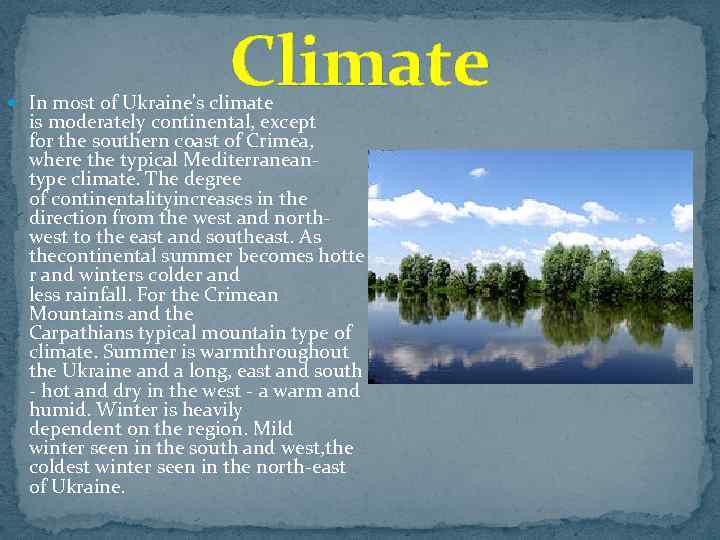 Climate

In most of Ukraine's climate is moderately continental, except for the southern coast of Crimea, where the typical Mediterranean-type climate. The degree of continentalityincreases in the direction from the west and north-west to the east and southeast. As thecontinental summer becomes hotter and winters colder and less rainfall. For the Crimean Mountains and the Carpathians typical mountain type of climate. Summer is warmthroughout the Ukraine and a long, east and south - hot and dry in the west - a warm and humid. Winter is heavily dependent on the region. Mild winter seen in the south and west,the coldest winter seen in the north-east of Ukraine.